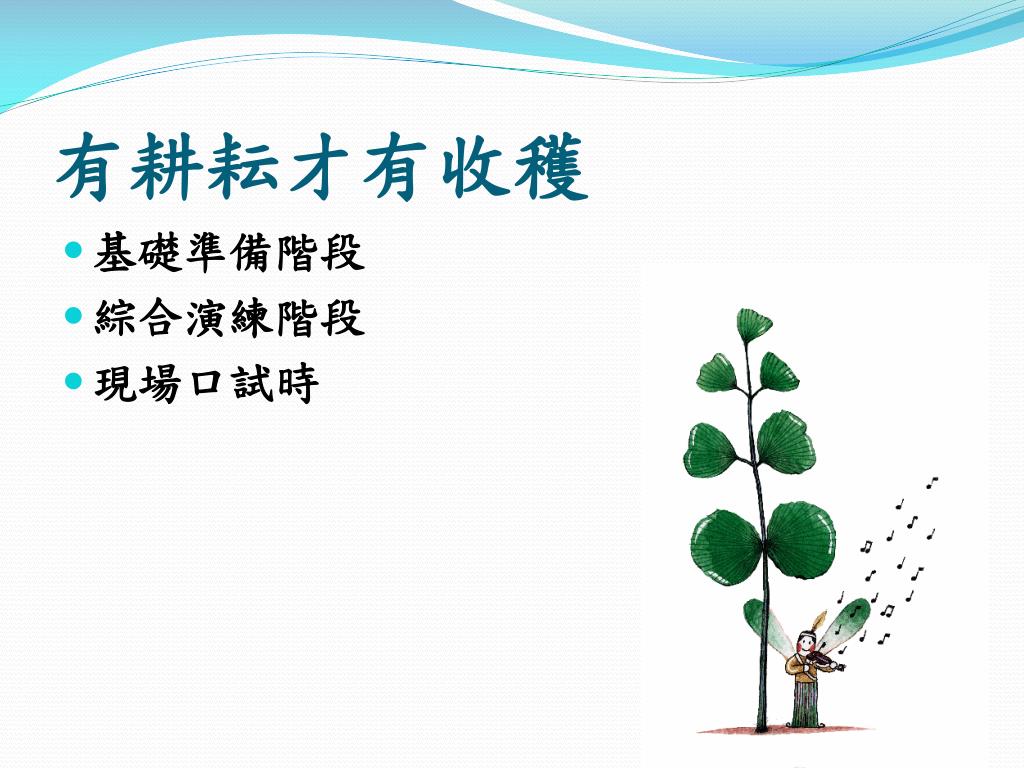 有耕耘才有收穫

- 基礎準備階段
- 綜合演練階段
- 現場口試時